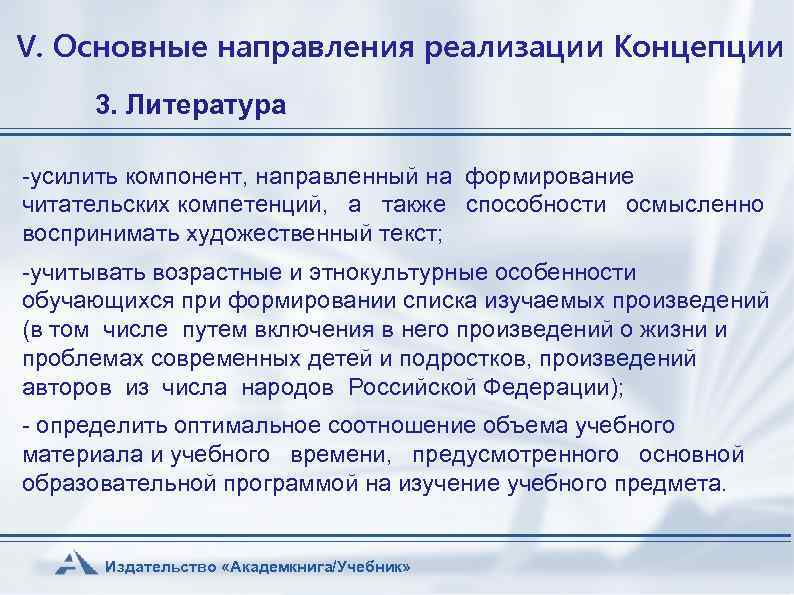 V. Основные направления реализации Концепции

3. Литература

-усилить компонент, направленный на формирование читательских компетенций, а также способности осмысленно воспринимать художественный текст;

-учитывать возрастные и этнокультурные особенности обучающихся при формировании списка изучаемых произведений (в том числе путем включения в него произведений о жизни и проблемах современных детей и подростков, произведений авторов из числа народов Российской Федерации);

- определить оптимальное соотношение объема учебного материала и учебного времени, предусмотренного основной образовательной программой на изучение учебного предмета.

Издательство «Академкнига/Учебник»